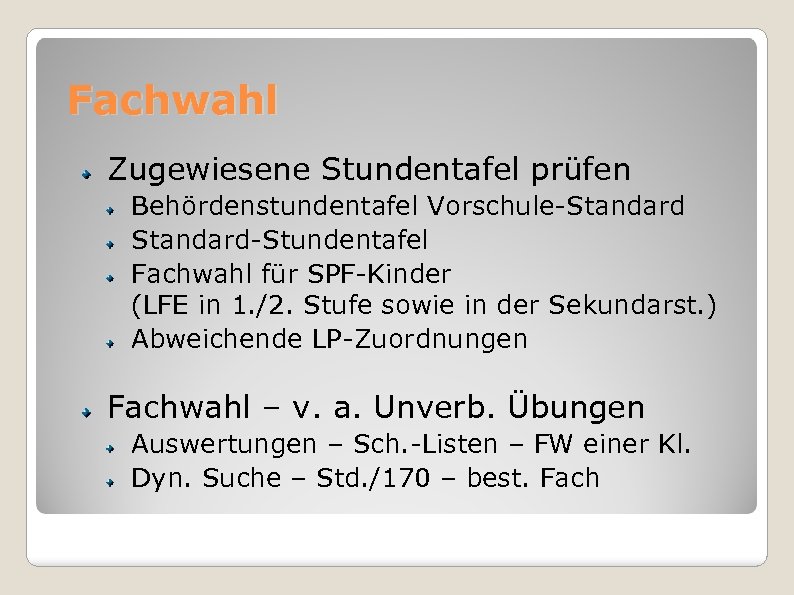 Fachwahl

Zugewiesene Stundentafel prüfen

Behördenstundentafel Vorschule-Standard

Standard-Stundentafel

Fachwahl für SPF-Kinder (LFE in 1./2. Stufe sowie in der Sekundarst.)

Abweichende LP-Zuordnungen

Fachwahl – v. a. Unverb. Übungen

Auswertungen – Sch.-Listen – FW einer Kl.

Dyn. Suche – Std./170 – best. Fach